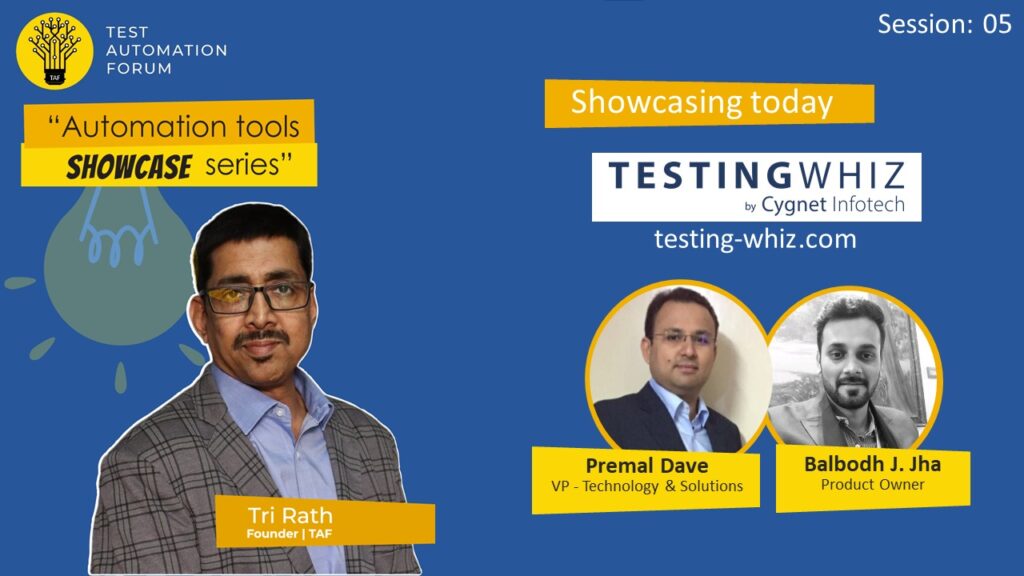 TAF
TEST AUTOMATION FORUM

Session: 05

"Automation tools SHOWCASE series"

Showcasing today

TESTINGWHIZ
by Cygnet Infotech
testing-whiz.com

Tri Rath
Founder | TAF

Premal Dave
VP - Technology & Solutions

Balbodh J. Jha
Product Owner